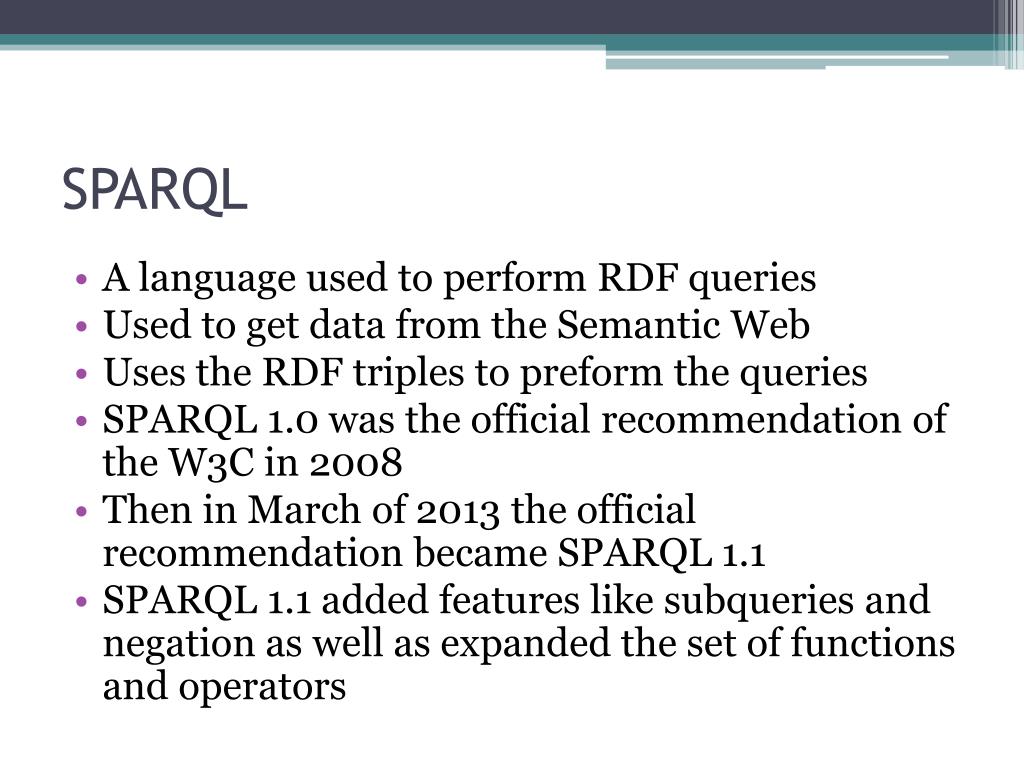 SPARQL

• A language used to perform RDF queries
• Used to get data from the Semantic Web
• Uses the RDF triples to preform the queries
• SPARQL 1.0 was the official recommendation of the W3C in 2008
• Then in March of 2013 the official recommendation became SPARQL 1.1
• SPARQL 1.1 added features like subqueries and negation as well as expanded the set of functions and operators